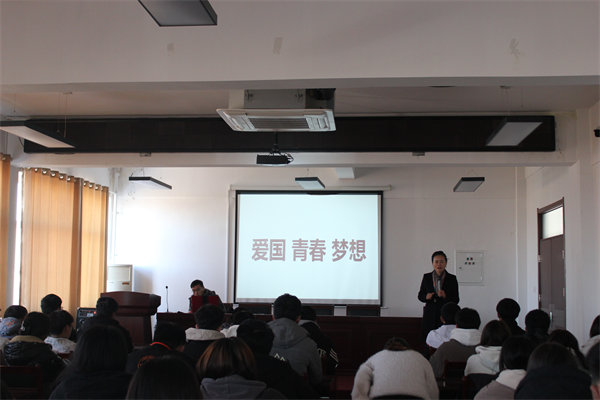 爱国 青春 梦想